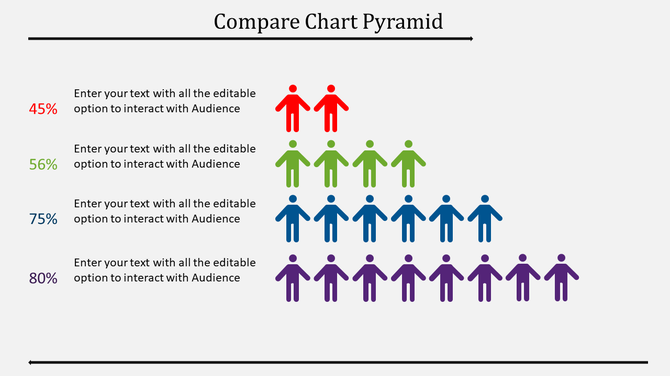 Compare Chart Pyramid

45%
Enter your text with all the editable option to interact with Audience

56%
Enter your text with all the editable option to interact with Audience

75%
Enter your text with all the editable option to interact with Audience

80%
Enter your text with all the editable option to interact with Audience